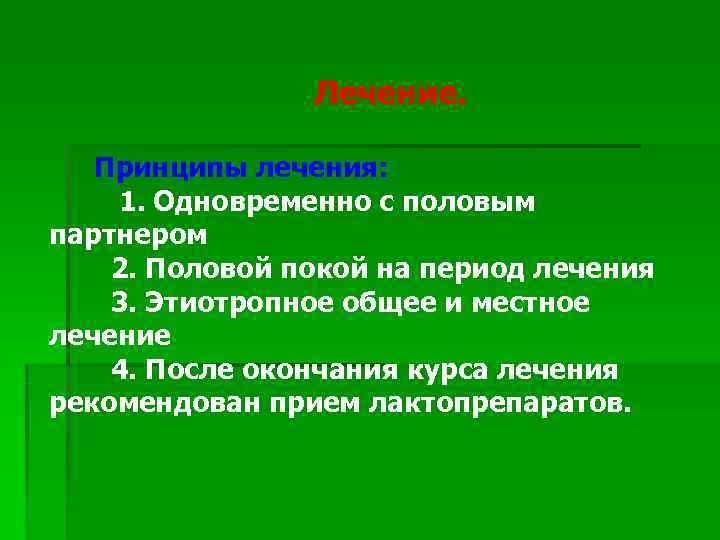 Лечение.

Принципы лечения:

1. Одновременно с половым партнером

2. Половой покой на период лечения

3. Этиотропное общее и местное лечение

4. После окончания курса лечения рекомендован прием лактопрепаратов.